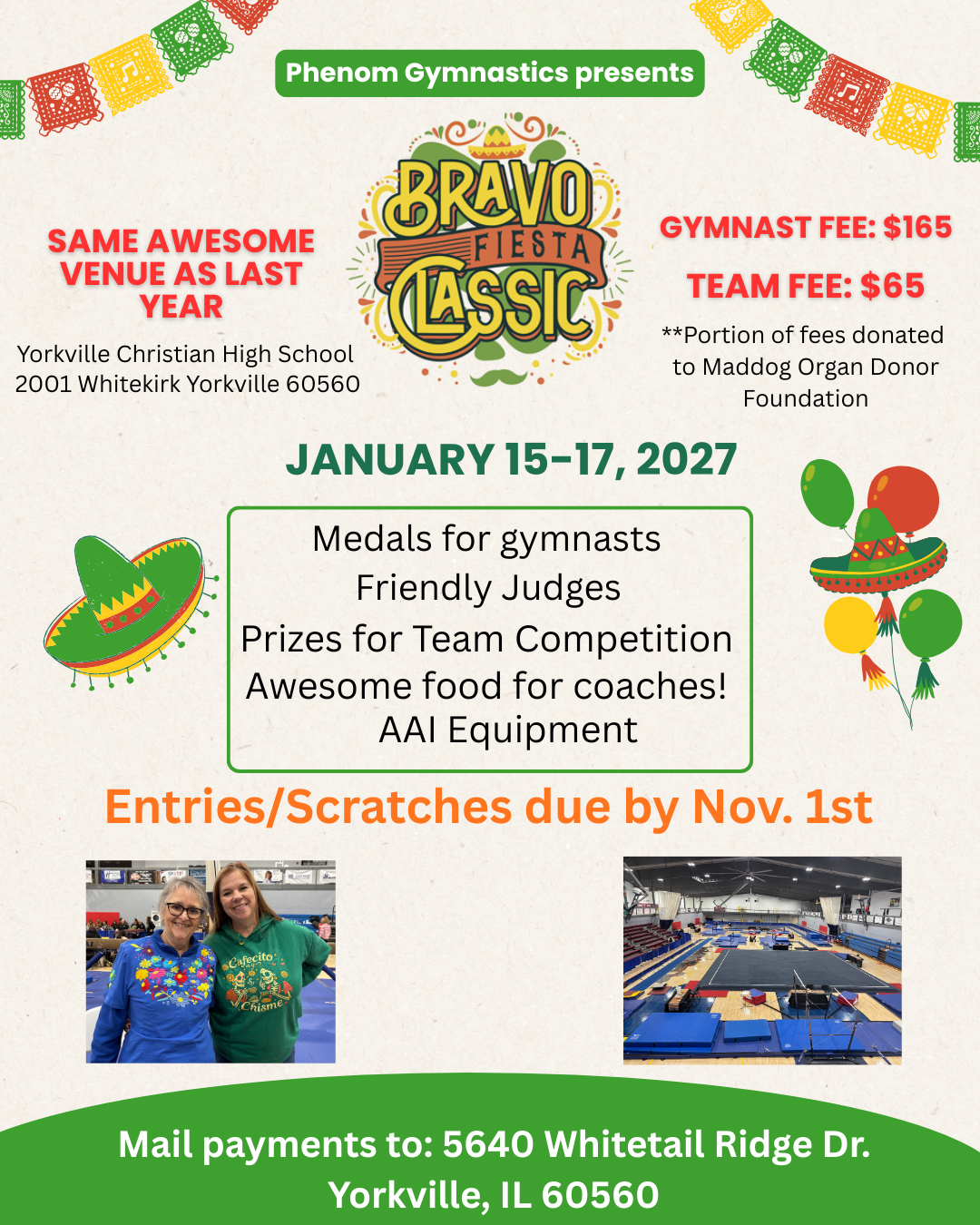 Phenom Gymnastics presents

BRAVO FIESTA CLASSIC

SAME AWESOME VENUE AS LAST YEAR

Yorkville Christian High School
2001 Whitekirk Yorkville 60560

GYMNAST FEE: $165

TEAM FEE: $65

**Portion of fees donated to Maddog Organ Donor Foundation

JANUARY 15-17, 2027

Medals for gymnasts
Friendly Judges
Prizes for Team Competition
Awesome food for coaches!
AAI Equipment

Entries/Scratches due by Nov. 1st

Cafecito Chisme

Mail payments to: 5640 Whitetail Ridge Dr.
Yorkville, IL 60560